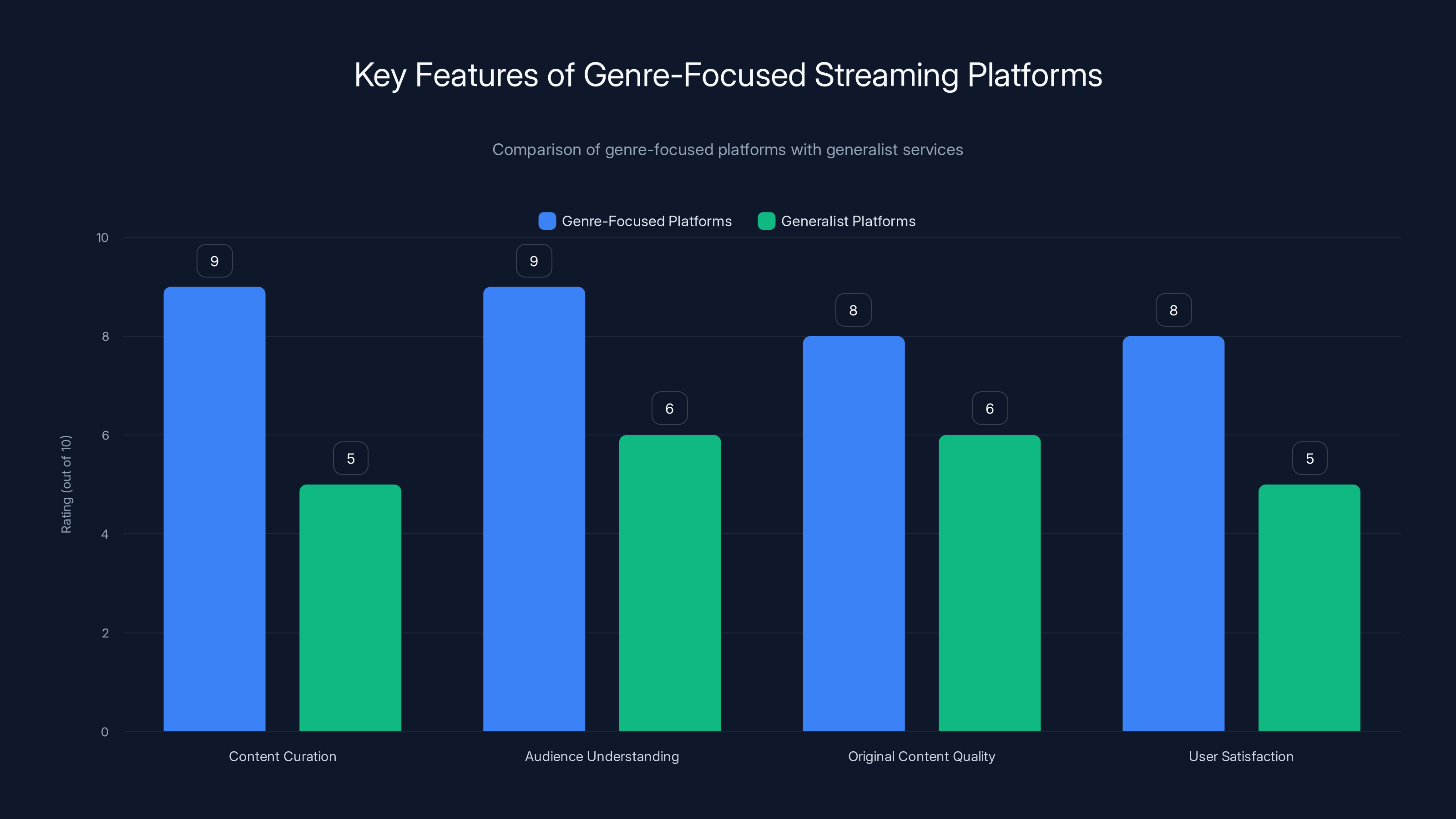 Key Features of Genre-Focused Streaming Platforms

Comparison of genre-focused platforms with generalist services

Genre-Focused Platforms
Generalist Platforms

Rating (out of 10)

10
8
6
4
2
0

9
5
9
6
8
6
8
5

Content Curation
Audience Understanding
Original Content Quality
User Satisfaction